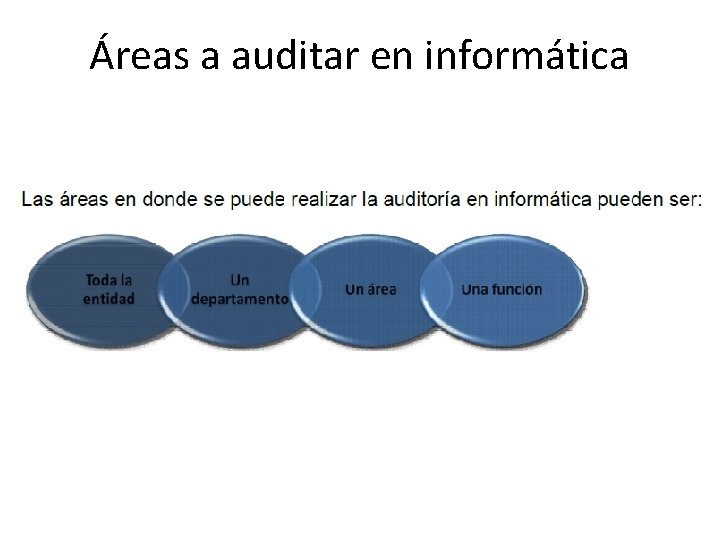 Áreas a auditar en informática

Las áreas en donde se puede realizar la auditoría en informática pueden ser:

Toda la entidad

Un departamento

Un área

Una función